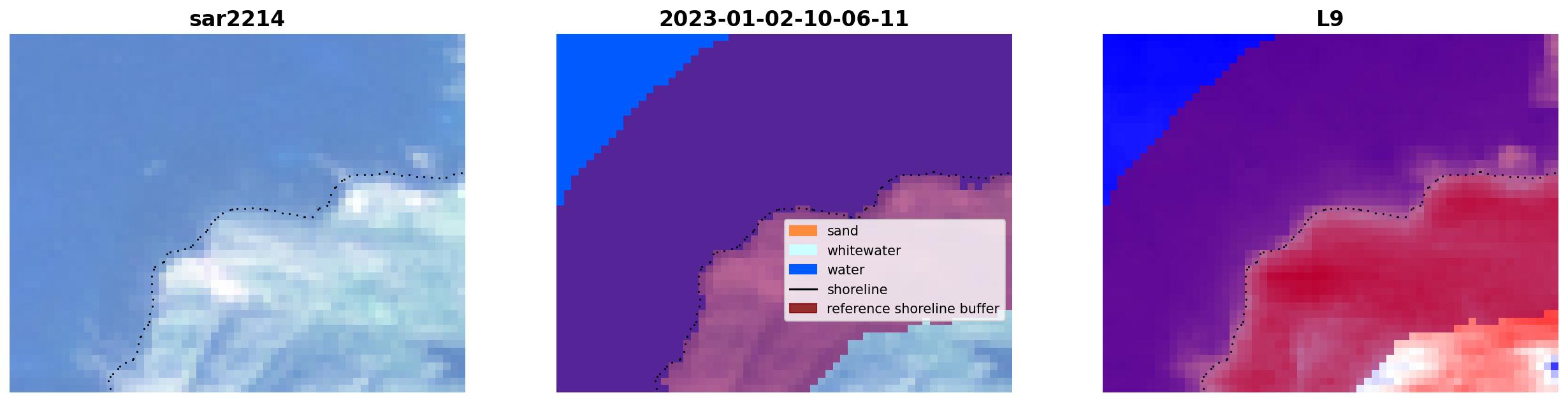 sar2214

2023-01-02-10-06-11

sand
whitewater
water
shoreline
reference shoreline buffer

L9